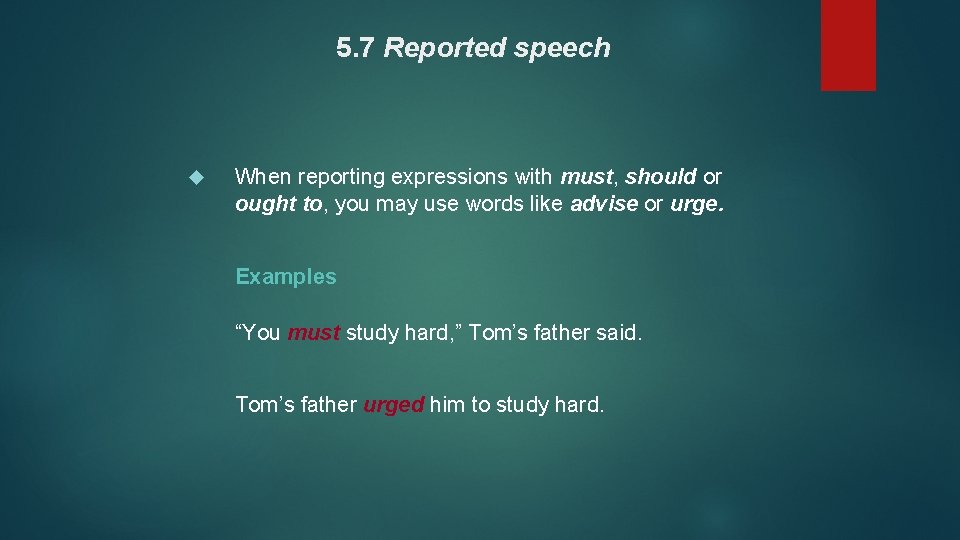 5.7 Reported speech

When reporting expressions with must, should or ought to, you may use words like advise or urge.

Examples

“You must study hard,” Tom’s father said.

Tom’s father urged him to study hard.